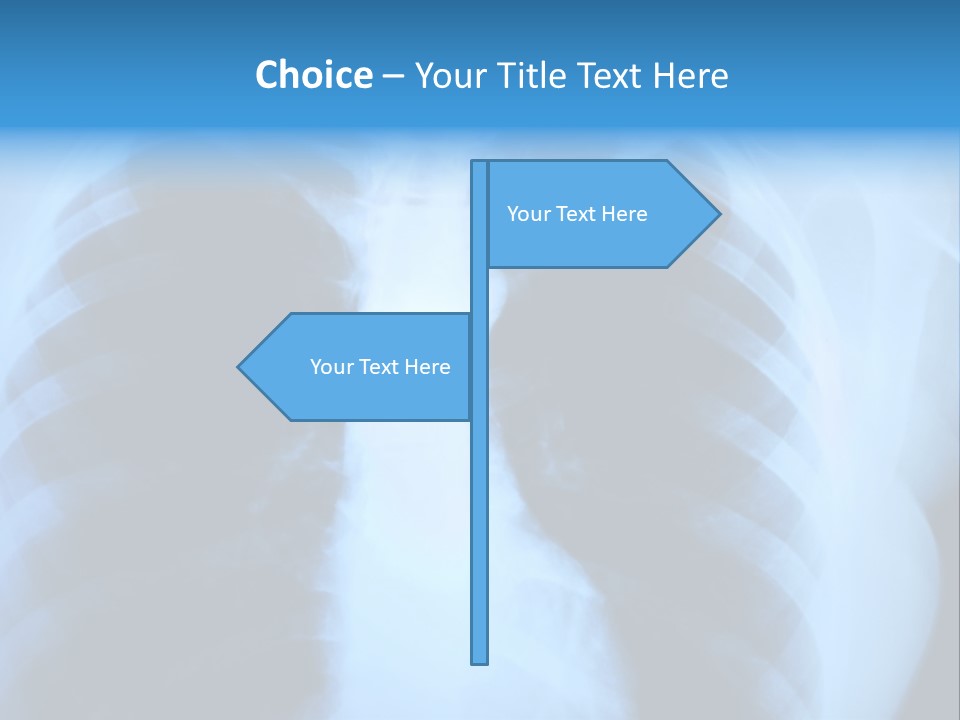 Choice – Your Title Text Here

Your Text Here

Your Text Here